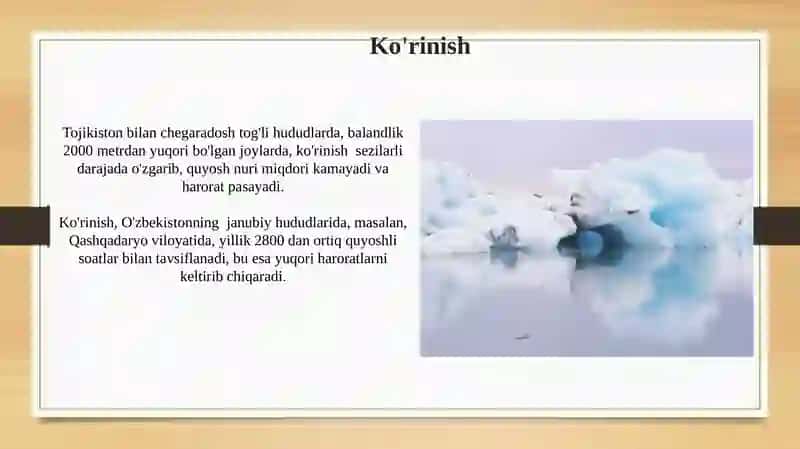 Ko'rinish

Tojikiston bilan chegaradosh tog'li hududlarda, balandlik 2000 metrdan yuqori bo'lgan joylarda, ko'rinish sezilarli darajada o'zgarib, quyosh nuri miqdori kamayadi va harorat pasayadi.

Ko'rinish, O'zbekistonning janubiy hududlarida, masalan, Qashqadaryo viloyatida, yillik 2800 dan ortiq quyoshli soatlar bilan tavsiflanadi, bu esa yuqori haroratlarni keltirib chiqaradi.